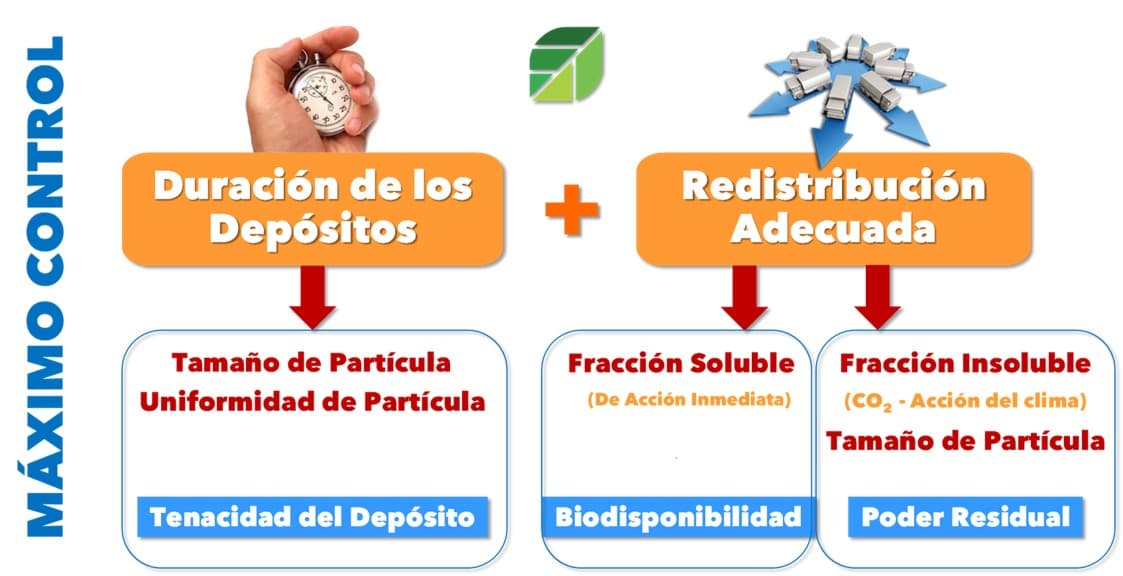 MÁXIMO CONTROL

Duración de los Depósitos

+

Redistribución Adecuada

Tamaño de Partícula
Uniformidad de Partícula

Tenacidad del Depósito

Fracción Soluble
(De Acción Inmediata)

Biodisponibilidad

Fracción Insoluble
($CO_2$ - Acción del clima)
Tamaño de Partícula

Poder Residual